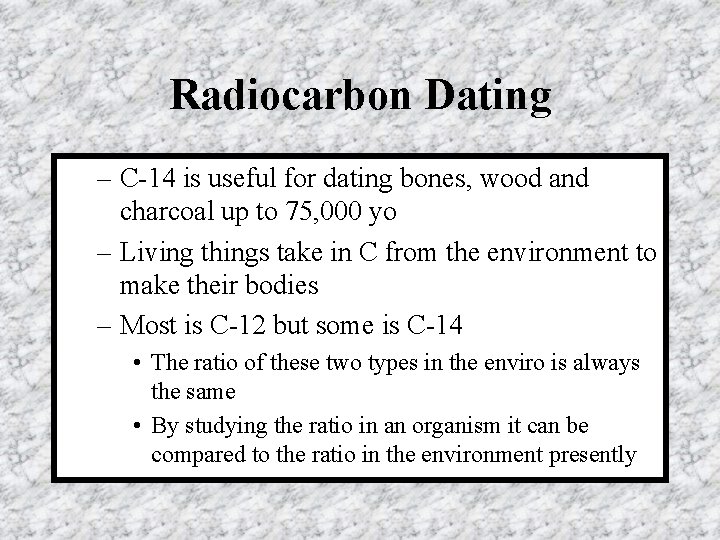 Radiocarbon Dating

– C-14 is useful for dating bones, wood and charcoal up to 75,000 yo

– Living things take in C from the environment to make their bodies

– Most is C-12 but some is C-14

• The ratio of these two types in the enviro is always the same

• By studying the ratio in an organism it can be compared to the ratio in the environment presently